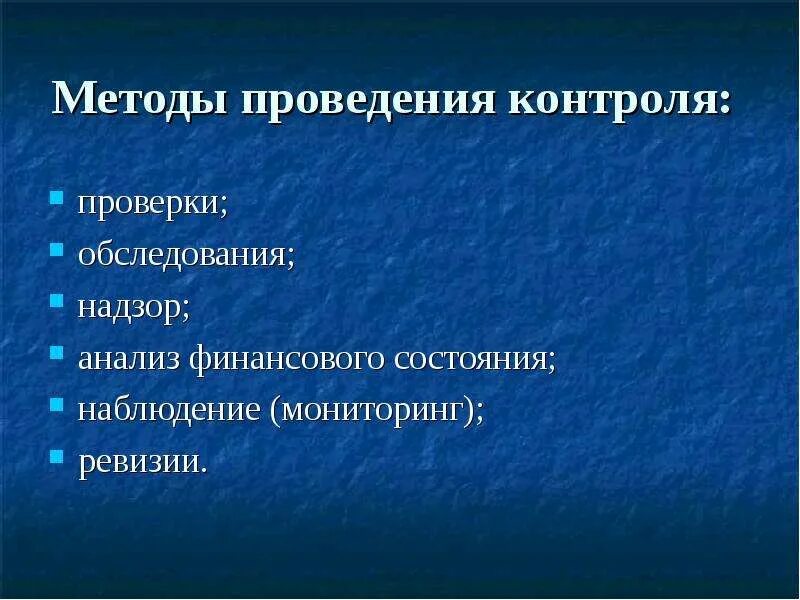 Методы проведения контроля:

- проверки;
- обследования;
- надзор;
- анализ финансового состояния;
- наблюдение (мониторинг);
- ревизии.